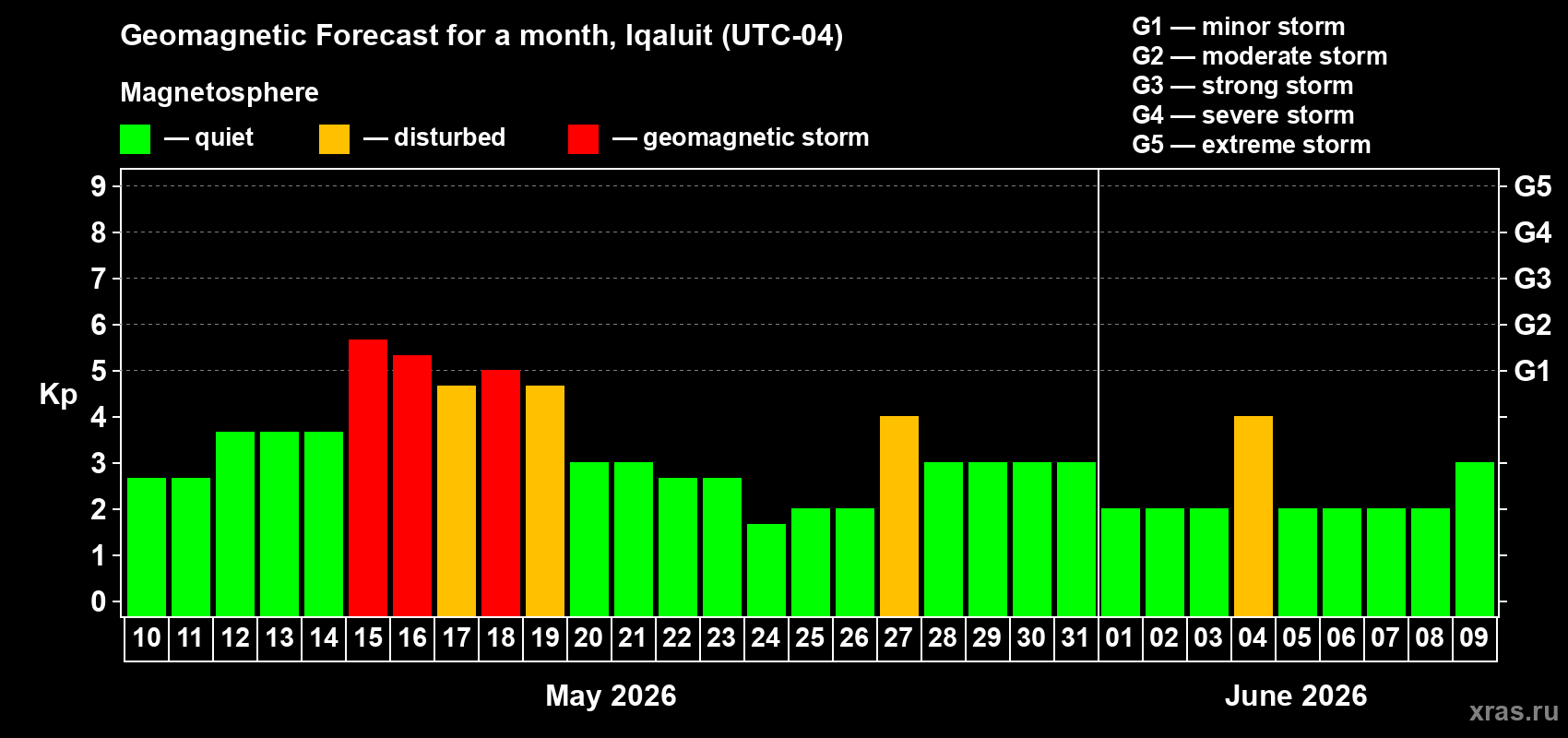 Geomagnetic Forecast for a month, Iqaluit (UTC-04)

Magnetosphere

— quiet — disturbed — geomagnetic storm

G1 — minor storm
G2 — moderate storm
G3 — strong storm
G4 — severe storm
G5 — extreme storm

Kp

9
8
7
6
5
4
3
2
1
0

G5
G4
G3
G2
G1

10 11 12 13 14 15 16 17 18 19 20 21 22 23 24 25 26 27 28 29 30 31 01 02 03 04 05 06 07 08 09

May 2026

June 2026

xras.ru